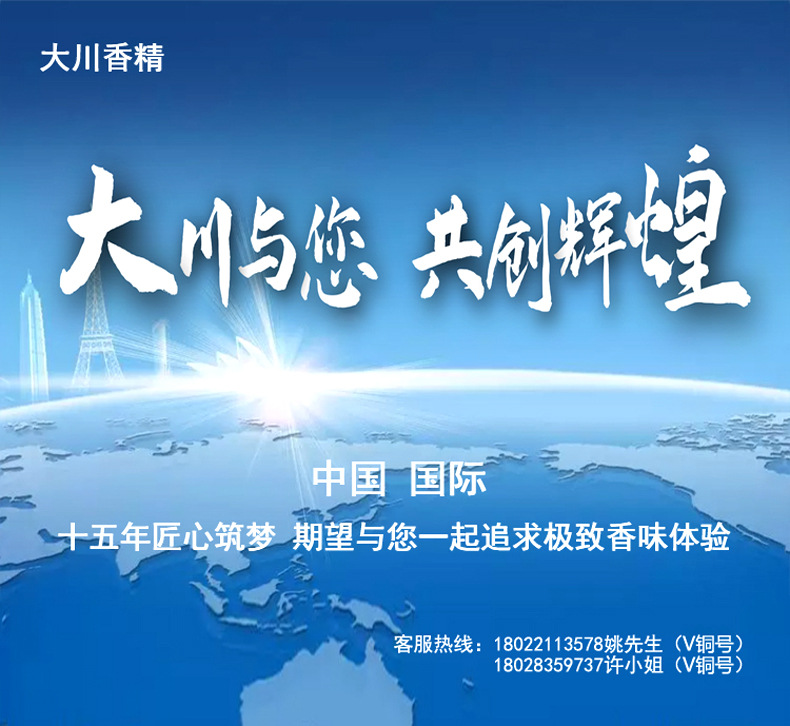 大川香精

大川与您 共创辉煌

中国 国际

十五年匠心筑梦 期望与您一起追求极致香味体验

客服热线：18022113578姚先生（V铜号）
18028359737许小姐（V铜号）